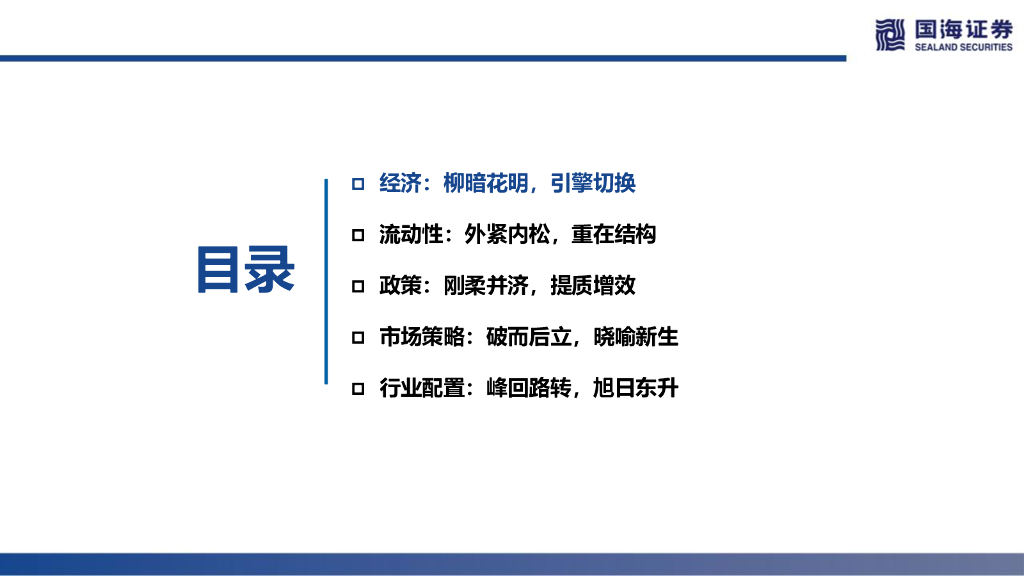 国海证券
SEALAND SECURITIES

目录

经济：柳暗花明，引擎切换

流动性：外紧内松，重在结构

政策：刚柔并济，提质增效

市场策略：破而后立，晓喻新生

行业配置：峰回路转，旭日东升